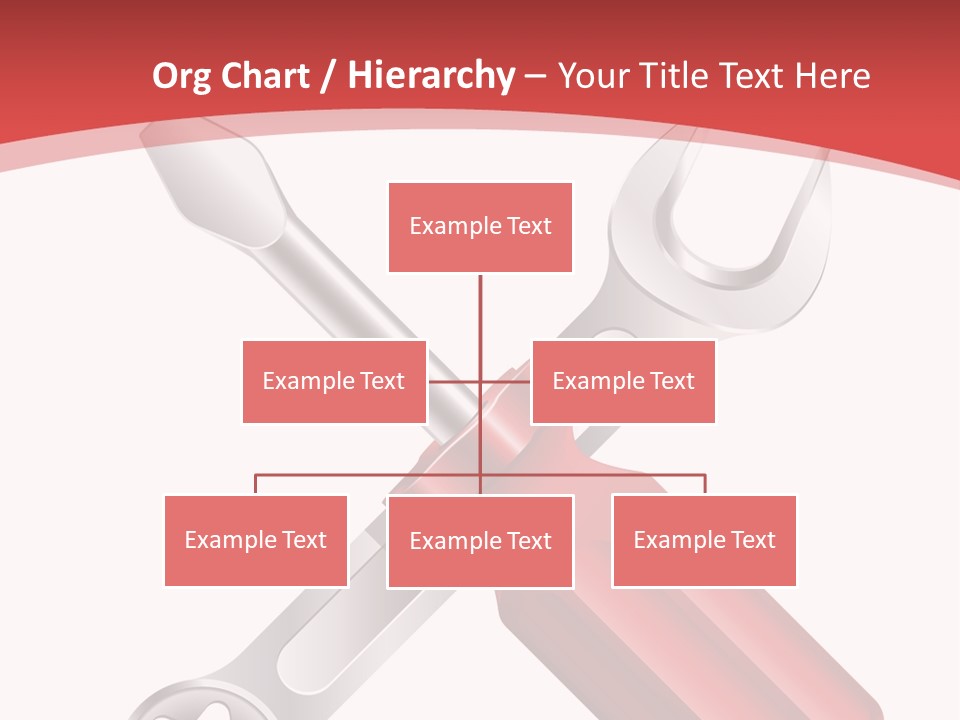 Org Chart / Hierarchy – Your Title Text Here

Example Text

Example Text

Example Text

Example Text

Example Text

Example Text